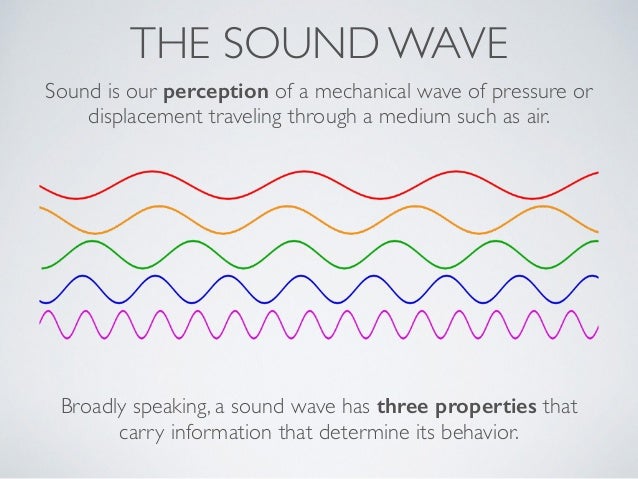 THE SOUND WAVE

Sound is our perception of a mechanical wave of pressure or displacement traveling through a medium such as air.

Broadly speaking, a sound wave has three properties that carry information that determine its behavior.